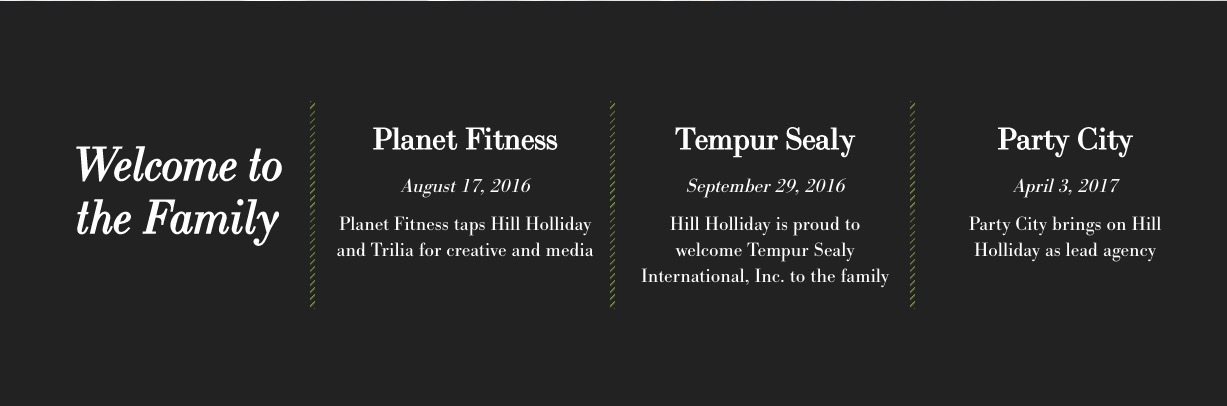 Welcome to the Family

Planet Fitness

August 17, 2016

Planet Fitness taps Hill Holliday and Trilia for creative and media

Tempur Sealy

September 29, 2016

Hill Holliday is proud to welcome Tempur Sealy International, Inc. to the family

Party City

April 3, 2017

Party City brings on Hill Holliday as lead agency